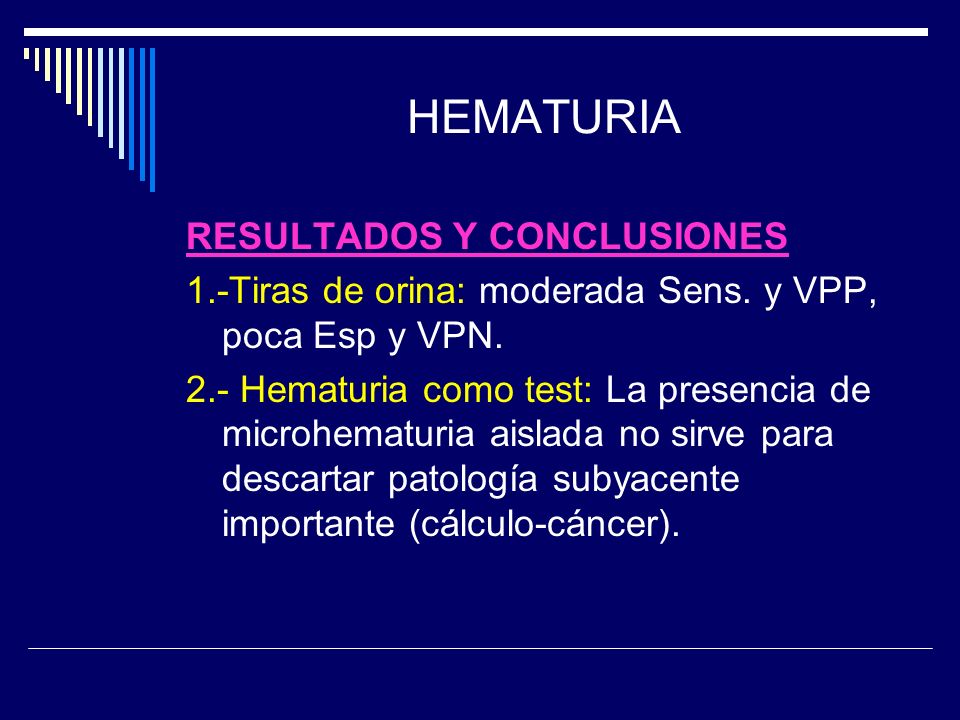 HEMATURIA

RESULTADOS Y CONCLUSIONES

1.-Tiras de orina: moderada Sens. y VPP, poca Esp y VPN.

2.- Hematuria como test: La presencia de microhematuria aislada no sirve para descartar patología subyacente importante (cálculo-cáncer).